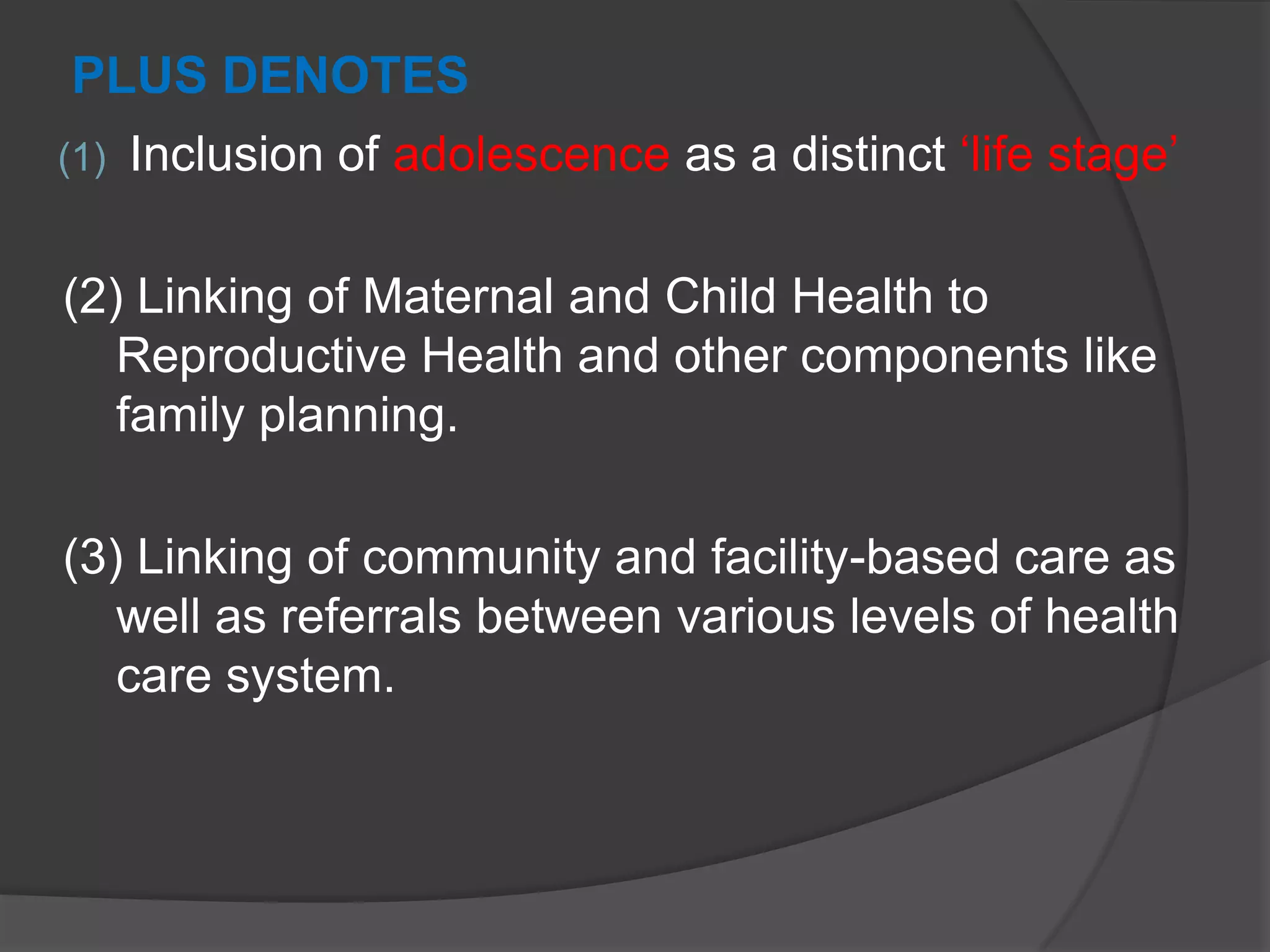 PLUS DENOTES

(1) Inclusion of adolescence as a distinct ‘life stage’

(2) Linking of Maternal and Child Health to Reproductive Health and other components like family planning.

(3) Linking of community and facility-based care as well as referrals between various levels of health care system.